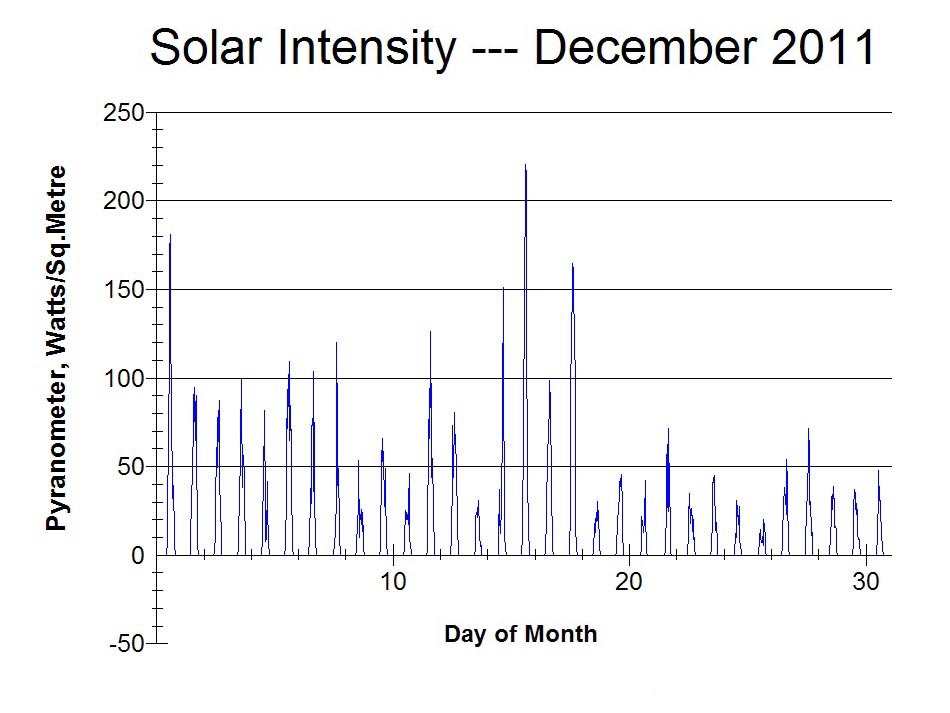 Solar Intensity --- December 2011

Pyranometer, Watts/Sq.Metre

250
200
150
100
50
0
-50

10
20
30

Day of Month